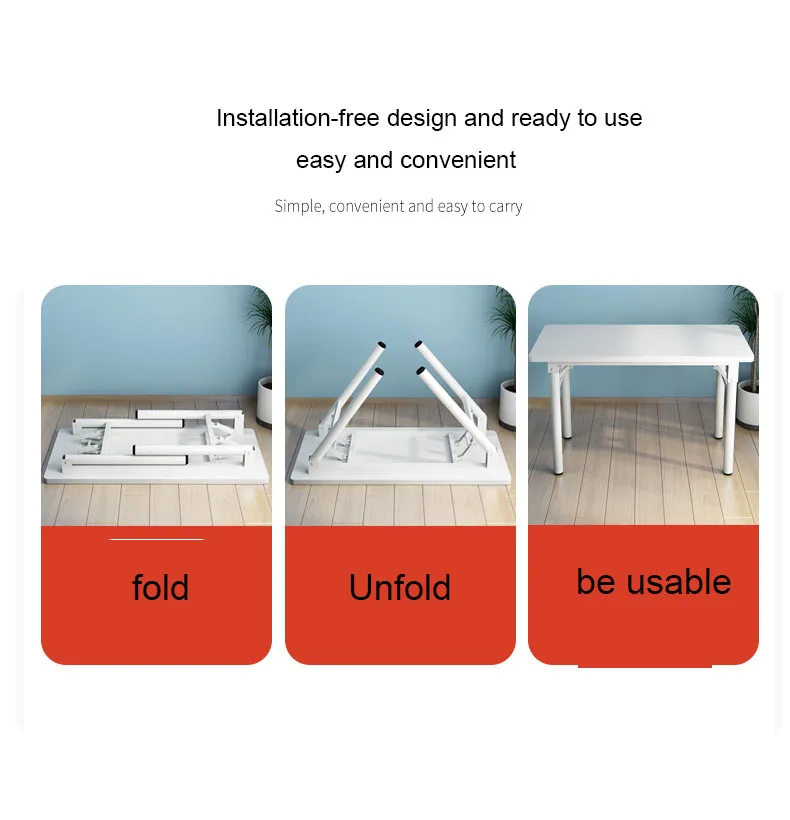 Installation-free design and ready to use
easy and convenient

Simple, convenient and easy to carry

fold

Unfold

be usable